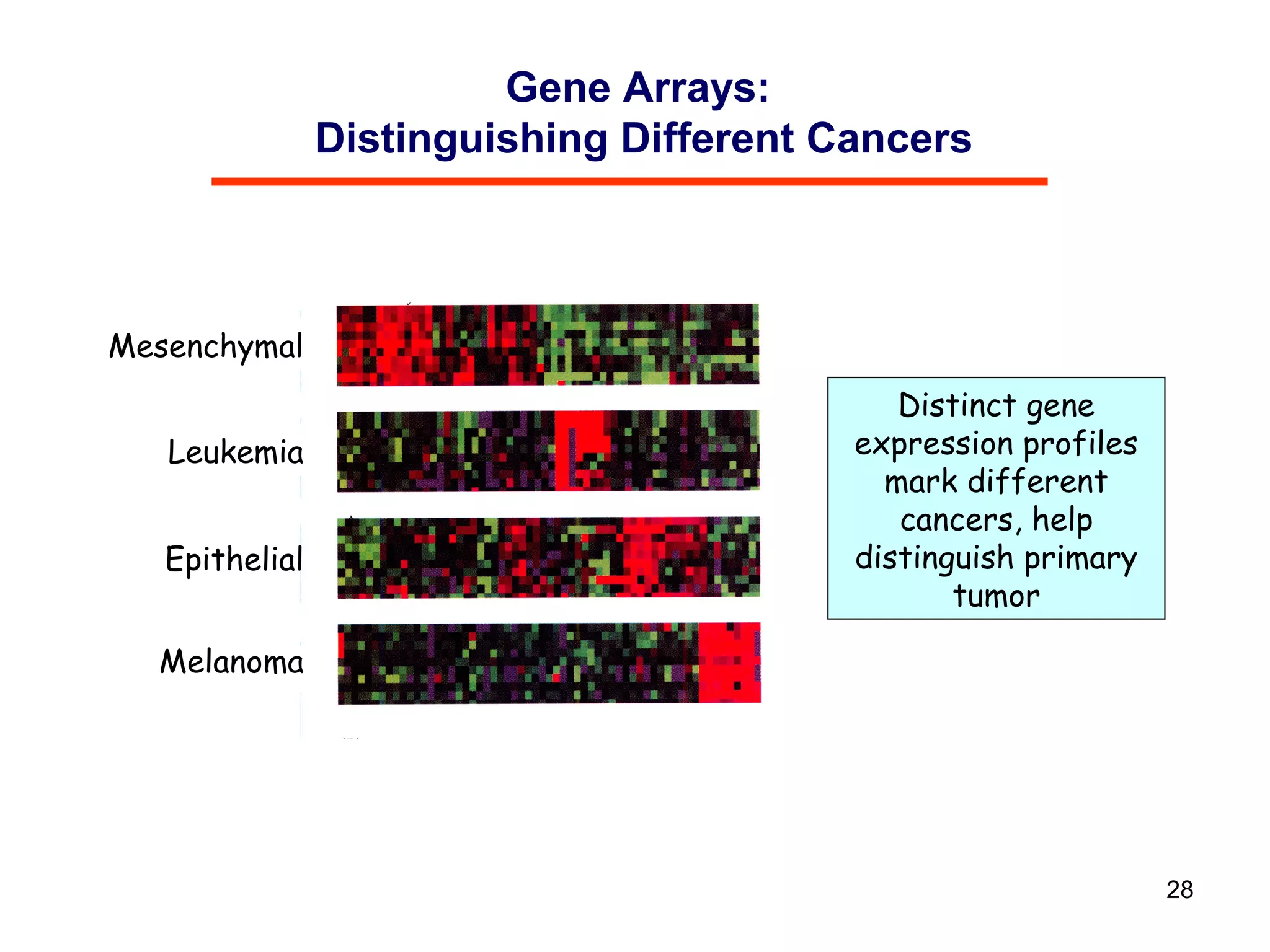 Gene Arrays:
Distinguishing Different Cancers

Mesenchymal

Leukemia

Epithelial

Melanoma

Distinct gene expression profiles mark different cancers, help distinguish primary tumor

28